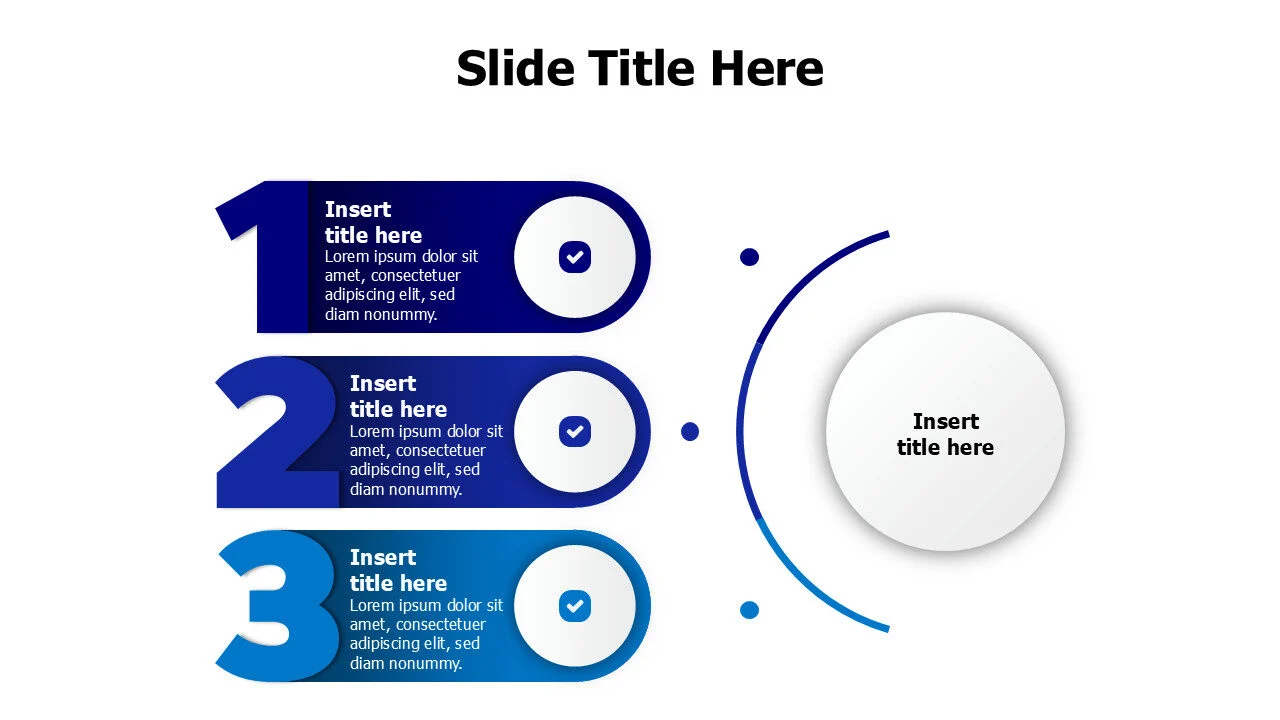 Slide Title Here

1

Insert title here

Lorem ipsum dolor sit amet, consectetuer adipiscing elit, sed diam nonummy.

2

Insert title here

Lorem ipsum dolor sit amet, consectetuer adipiscing elit, sed diam nonummy.

3

Insert title here

Lorem ipsum dolor sit amet, consectetuer adipiscing elit, sed diam nonummy.

Insert title here